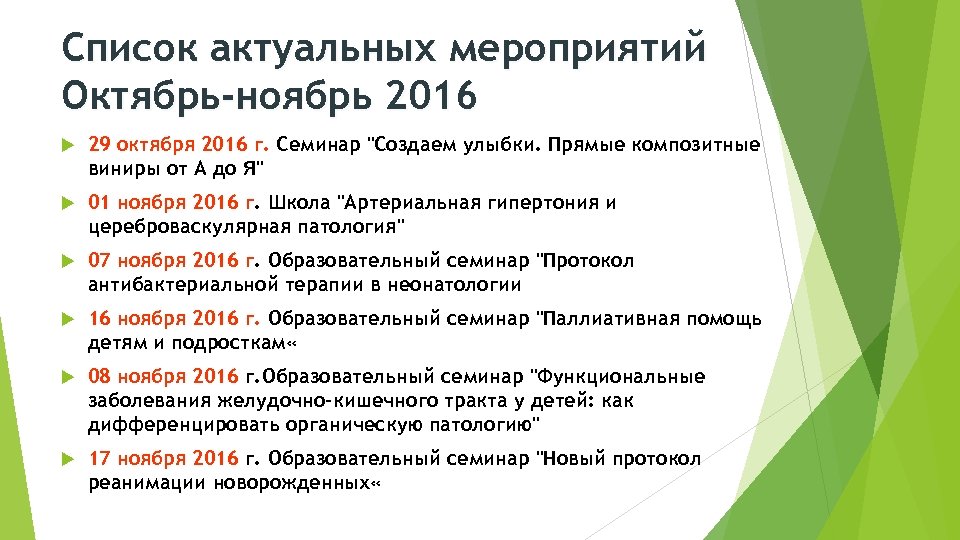 Список актуальных мероприятий Октябрь-ноябрь 2016

29 октября 2016 г. Семинар "Создаем улыбки. Прямые композитные виниры от А до Я"

01 ноября 2016 г. Школа "Артериальная гипертония и цереброваскулярная патология"

07 ноября 2016 г. Образовательный семинар "Протокол антибактериальной терапии в неонатологии

16 ноября 2016 г. Образовательный семинар "Паллиативная помощь детям и подросткам«

08 ноября 2016 г.Образовательный семинар "Функциональные заболевания желудочно-кишечного тракта у детей: как дифференцировать органическую патологию"

17 ноября 2016 г. Образовательный семинар "Новый протокол реанимации новорожденных«